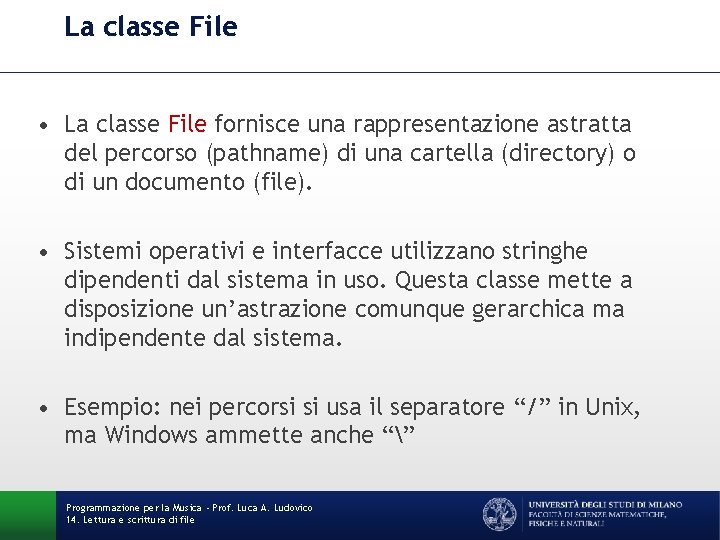 La classe File

• La classe File fornisce una rappresentazione astratta del percorso (pathname) di una cartella (directory) o di un documento (file).

• Sistemi operativi e interfacce utilizzano stringhe dipendenti dal sistema in uso. Questa classe mette a disposizione un'astrazione comunque gerarchica ma indipendente dal sistema.

• Esempio: nei percorsi si usa il separatore "/" in Unix, ma Windows ammette anche "\"

Programmazione per la Musica - Prof. Luca A. Ludovico
14. Lettura e scrittura di file

UNIVERSITÀ DEGLI STUDI DI MILANO
FACOLTÀ DI SCIENZE MATEMATICHE, FISICHE E NATURALI